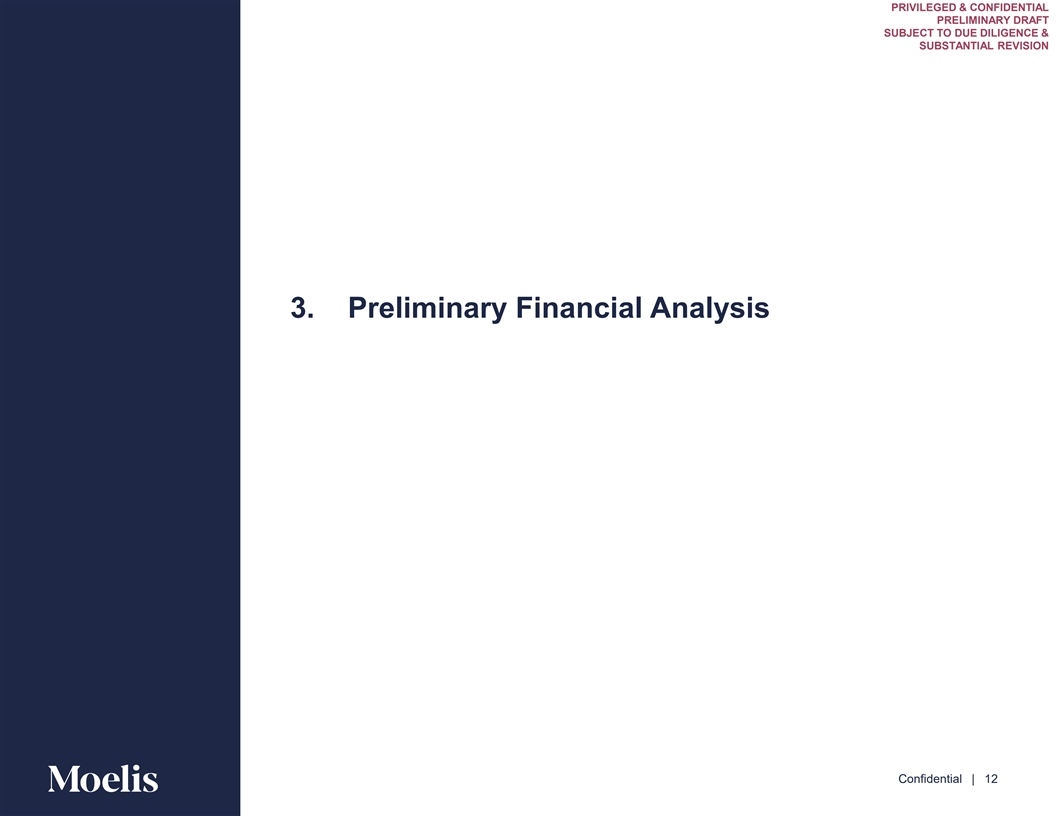 PRIVILEGED & CONFIDENTIAL
PRELIMINARY DRAFT
SUBJECT TO DUE DILIGENCE &
SUBSTANTIAL REVISION

3. Preliminary Financial Analysis

Moelis

Confidential | 12